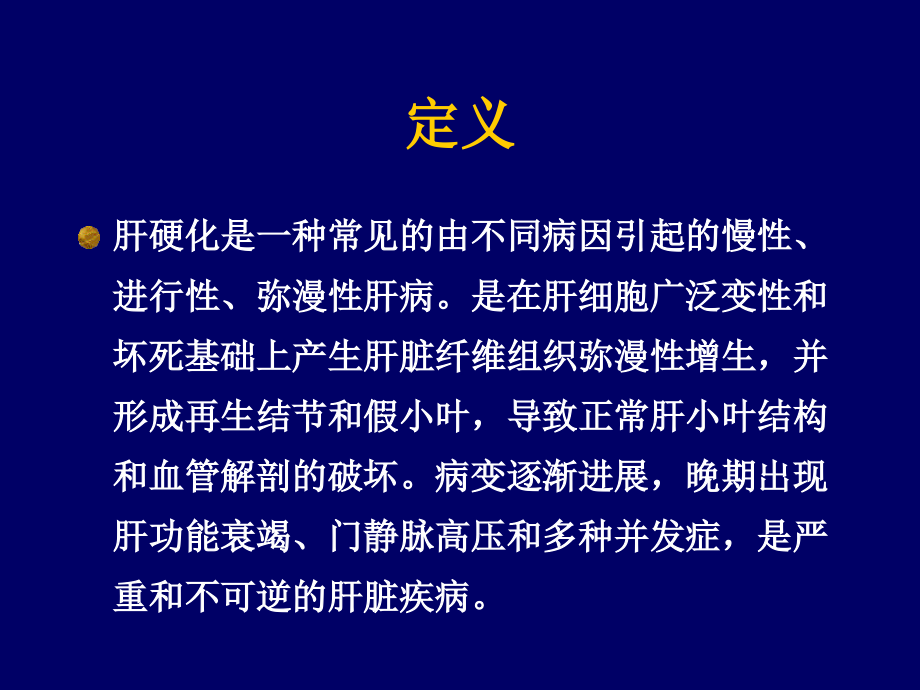 定义

肝硬化是一种常见的由不同病因引起的慢性、进行性、弥漫性肝病。是在肝细胞广泛变性和坏死基础上产生肝脏纤维组织弥漫性增生，并形成再生结节和假小叶，导致正常肝小叶结构和血管解剖的破坏。病变逐渐进展，晚期出现肝功能衰竭、门静脉高压和多种并发症，是严重和不可逆的肝脏疾病。